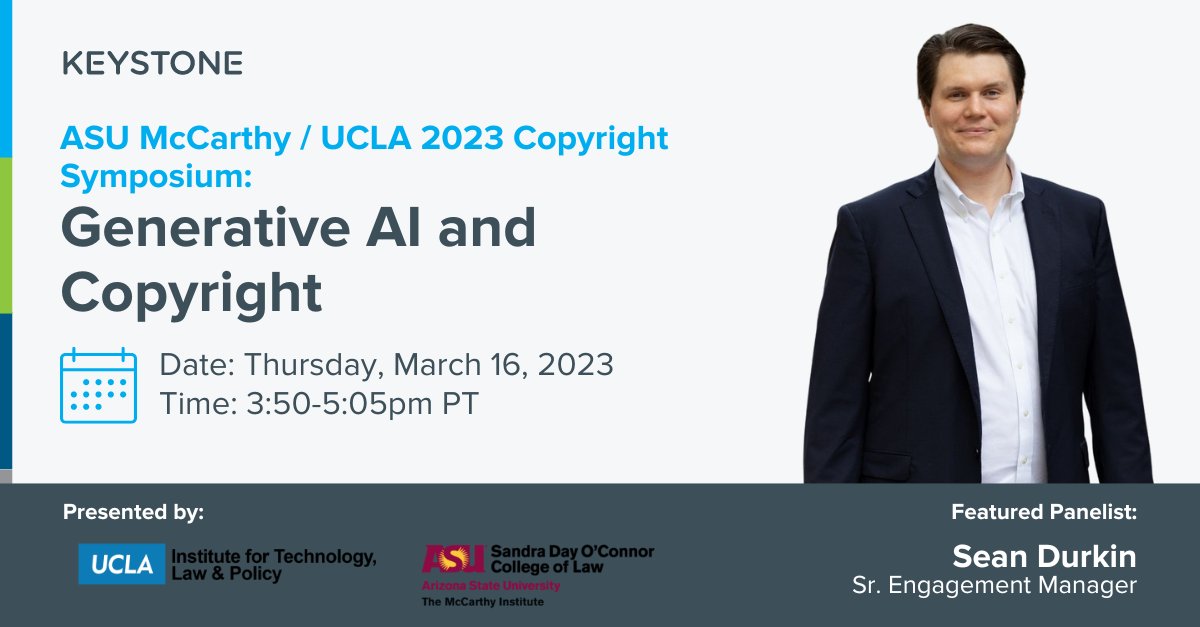 KEYSTONE

ASU McCarthy / UCLA 2023 Copyright Symposium:

Generative AI and Copyright

Date: Thursday, March 16, 2023
Time: 3:50-5:05pm PT

Presented by:

UCLA Institute for Technology, Law & Policy

ASU Sandra Day O'Connor College of Law
Arizona State University
The McCarthy Institute

Featured Panelist:

Sean Durkin
Sr. Engagement Manager